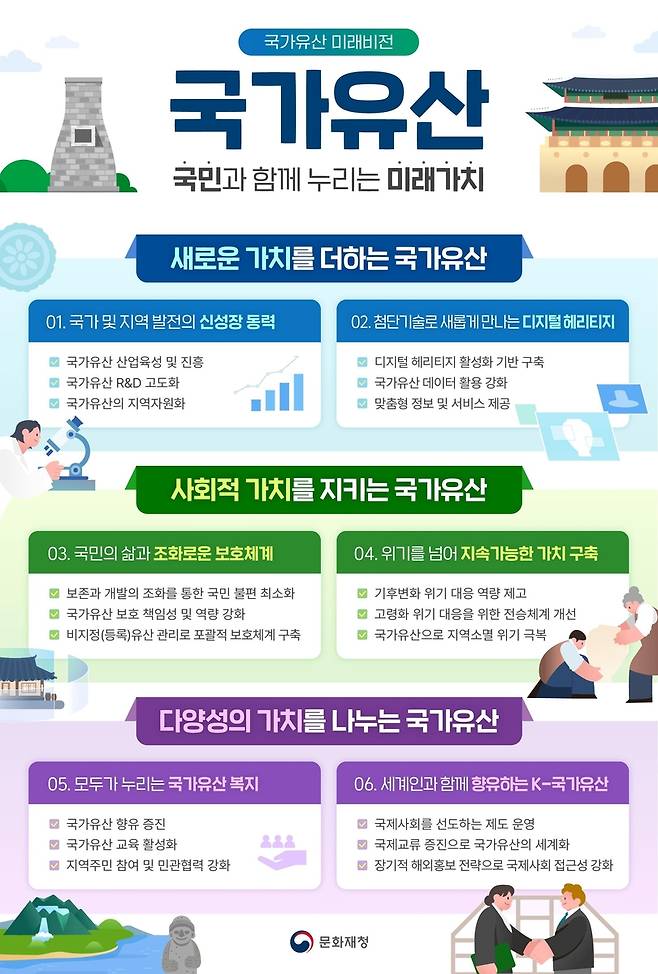 국가유산 미래비전

국가유산

국민과 함께 누리는 미래가치

새로운 가치를 더하는 국가유산

01. 국가 및 지역 발전의 신성장 동력

국가유산 산업육성 및 진흥
국가유산 R&D 고도화
국가유산의 지역자원화

02. 첨단기술로 새롭게 만나는 디지털 헤리티지

디지털 헤리티지 활성화 기반 구축
국가유산 데이터 활용 강화
맞춤형 정보 및 서비스 제공

사회적 가치를 지키는 국가유산

03. 국민의 삶과 조화로운 보호체계

보존과 개발의 조화를 통한 국민 불편 최소화
국가유산 보호 책임성 및 역량 강화
비지정(등록)유산 관리로 포괄적 보호체계 구축

04. 위기를 넘어 지속가능한 가치 구축

기후변화 위기 대응 역량 제고
고령화 위기 대응을 위한 전승체계 개선
국가유산으로 지역소멸 위기 극복

다양성의 가치를 나누는 국가유산

05. 모두가 누리는 국가유산 복지

국가유산 향유 증진
국가유산 교육 활성화
지역주민 참여 및 민관협력 강화

06. 세계인과 함께 향유하는 K-국가유산

국제사회를 선도하는 제도 운영
국제교류 증진으로 국가유산의 세계화
장기적 해외홍보 전략으로 국제사회 접근성 강화

문화재청